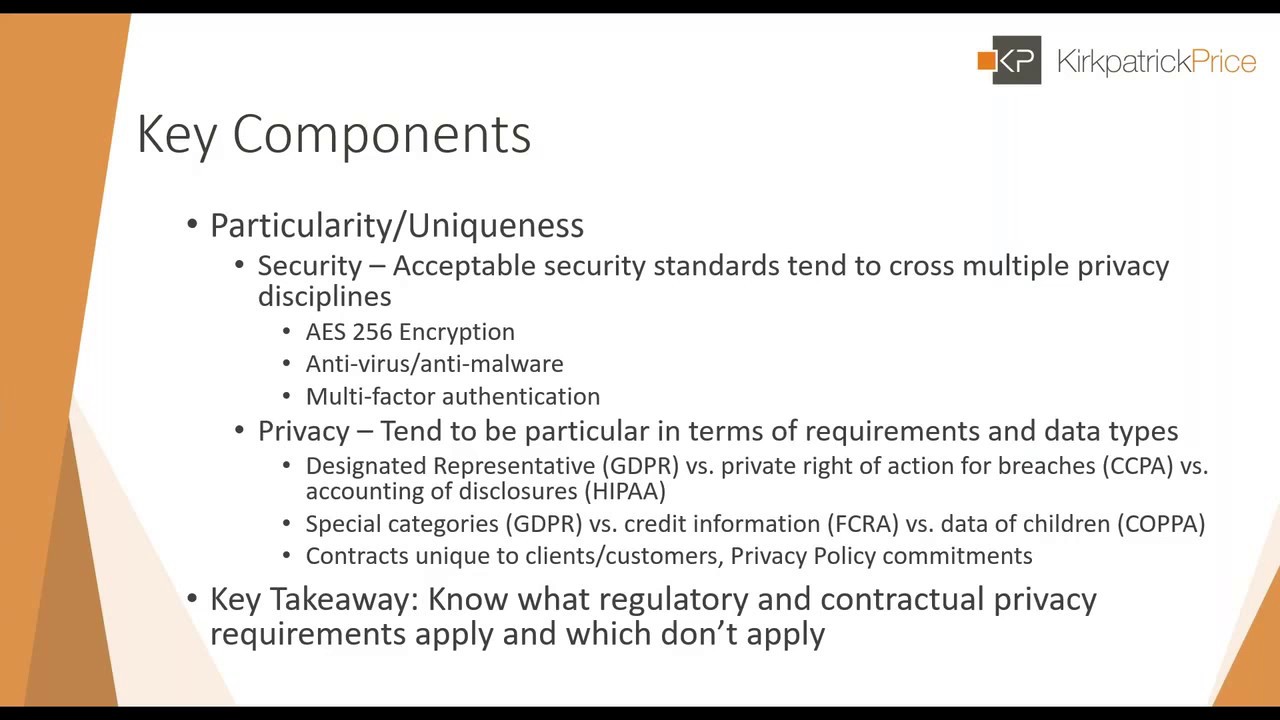 KP KirkpatrickPrice

Key Components

• Particularity/Uniqueness
  • Security – Acceptable security standards tend to cross multiple privacy disciplines
    • AES 256 Encryption
    • Anti-virus/anti-malware
    • Multi-factor authentication
  • Privacy – Tend to be particular in terms of requirements and data types
    • Designated Representative (GDPR) vs. private right of action for breaches (CCPA) vs. accounting of disclosures (HIPAA)
    • Special categories (GDPR) vs. credit information (FCRA) vs. data of children (COPPA)
    • Contracts unique to clients/customers, Privacy Policy commitments
• Key Takeaway: Know what regulatory and contractual privacy requirements apply and which don't apply